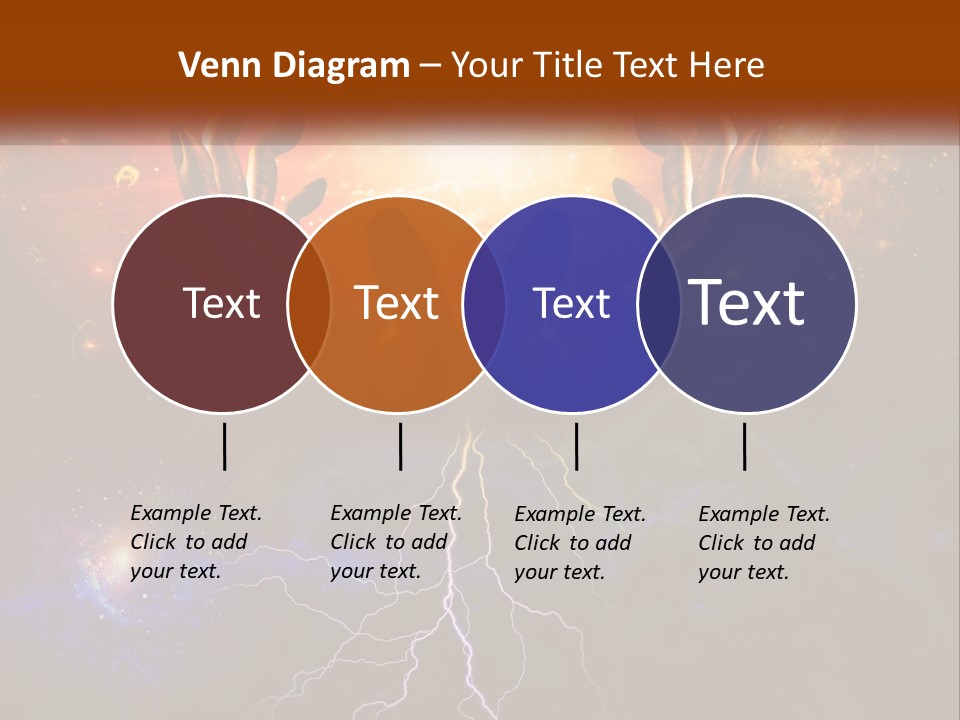 Venn Diagram – Your Title Text Here

Text

Text

Text

Text

Example Text. Click to add your text.

Example Text. Click to add your text.

Example Text. Click to add your text.

Example Text. Click to add your text.